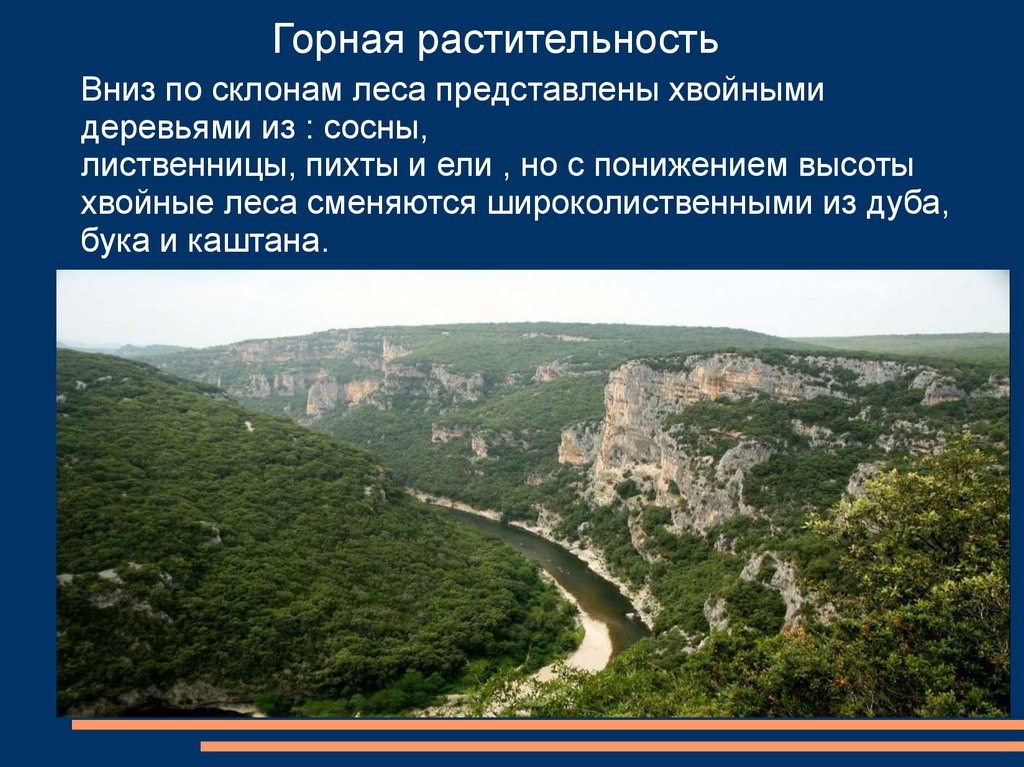 Горная растительность

Вниз по склонам леса представлены хвойными деревьями из : сосны, лиственницы, пихты и ели , но с понижением высоты хвойные леса сменяются широколиственными из дуба, бука и каштана.